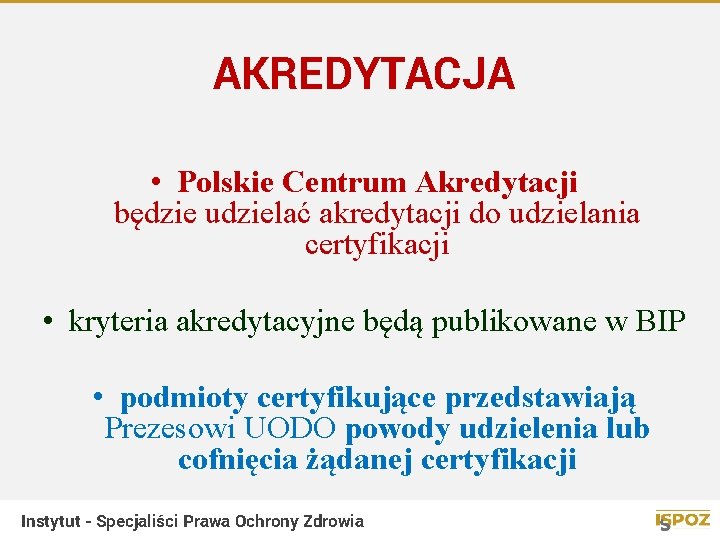 AKREDYTACJA

• Polskie Centrum Akredytacji będzie udzielać akredytacji do udzielania certyfikacji

• kryteria akredytacyjne będą publikowane w BIP

• podmioty certyfikujące przedstawiają Prezesowi UODO powody udzielenia lub cofnięcia żądanej certyfikacji

Instytut - Specjaliści Prawa Ochrony Zdrowia

ISPOZ 5